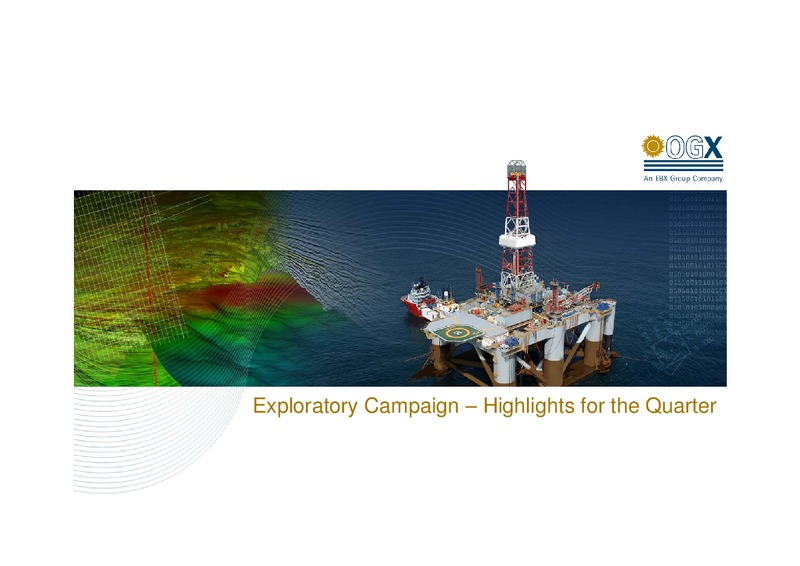 OGX
An EBX Group Company

Exploratory Campaign – Highlights for the Quarter